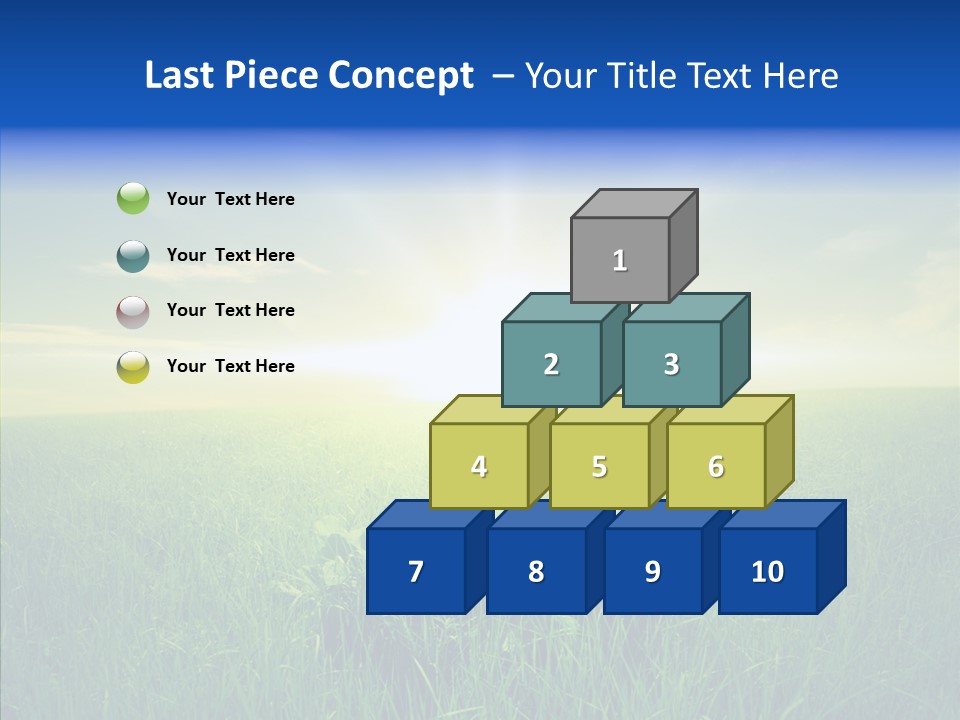 Last Piece Concept – Your Title Text Here

Your Text Here

Your Text Here

Your Text Here

Your Text Here

1

2

3

4

5

6

7

8

9

10